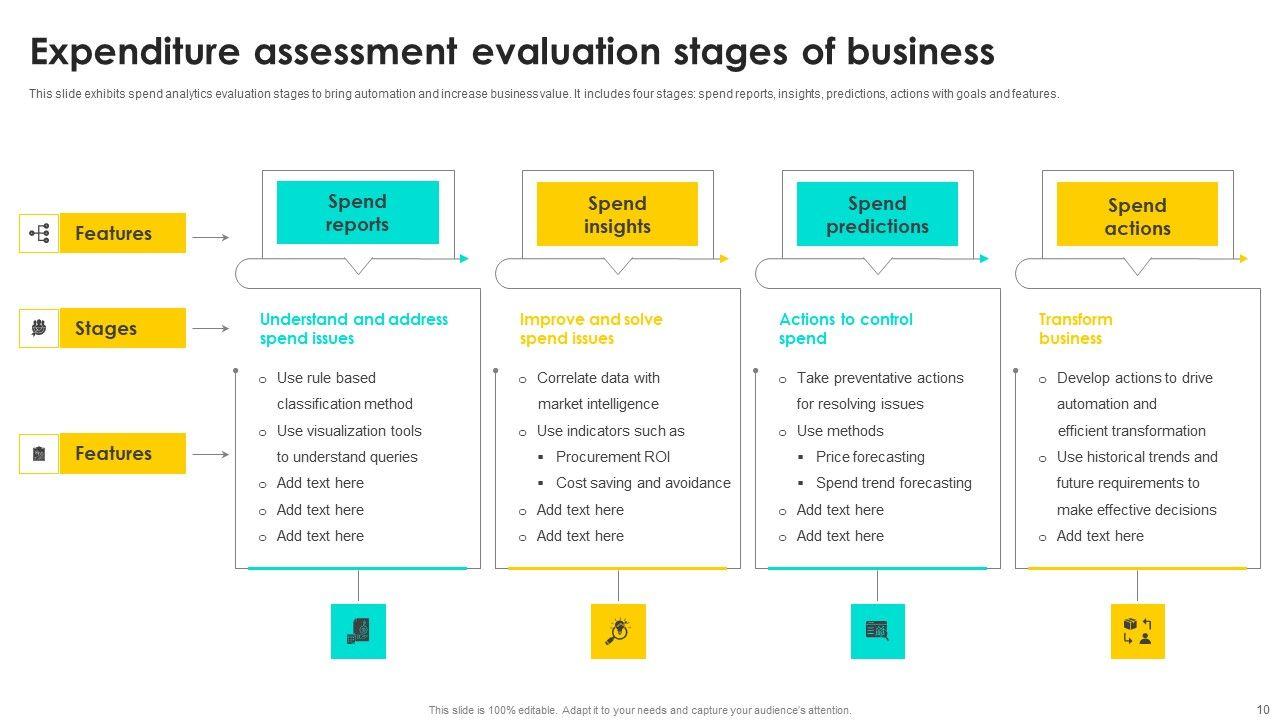 Expenditure assessment evaluation stages of business

This slide exhibits spend analytics evaluation stages to bring automation and increase business value. It includes four stages: spend reports, insights, predictions, actions with goals and features.

Features

Stages

Features

Spend reports

Understand and address spend issues

- Use rule based classification method
- Use visualization tools to understand queries
- Add text here
- Add text here
- Add text here

Spend insights

Improve and solve spend issues

- Correlate data with market intelligence
- Use indicators such as
  - Procurement ROI
  - Cost saving and avoidance
- Add text here
- Add text here

Spend predictions

Actions to control spend

- Take preventative actions for resolving issues
- Use methods
  - Price forecasting
  - Spend trend forecasting
- Add text here
- Add text here

Spend actions

Transform business

- Develop actions to drive automation and efficient transformation
- Use historical trends and future requirements to make effective decisions
- Add text here

This slide is 100% editable. Adapt it to your needs and capture your audience's attention.

10